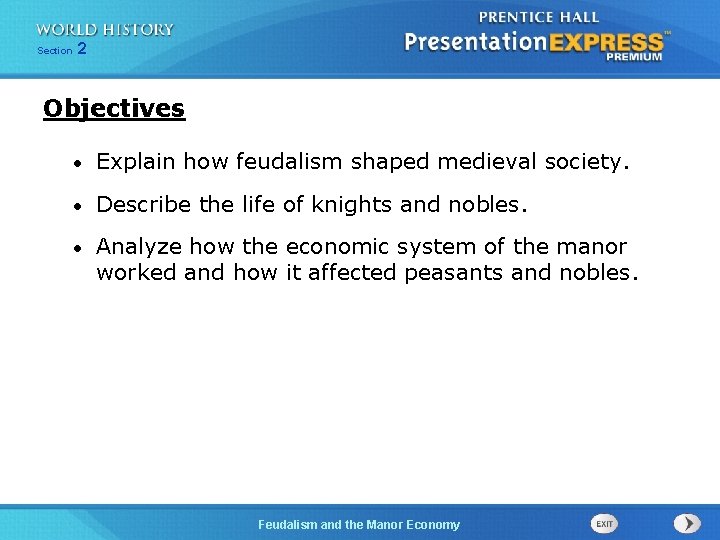 WORLD HISTORY
Section 2

PRENTICE HALL
PresentationEXPRESS™
PREMIUM

Objectives

• Explain how feudalism shaped medieval society.

• Describe the life of knights and nobles.

• Analyze how the economic system of the manor worked and how it affected peasants and nobles.

Feudalism and the Manor Economy

EXIT